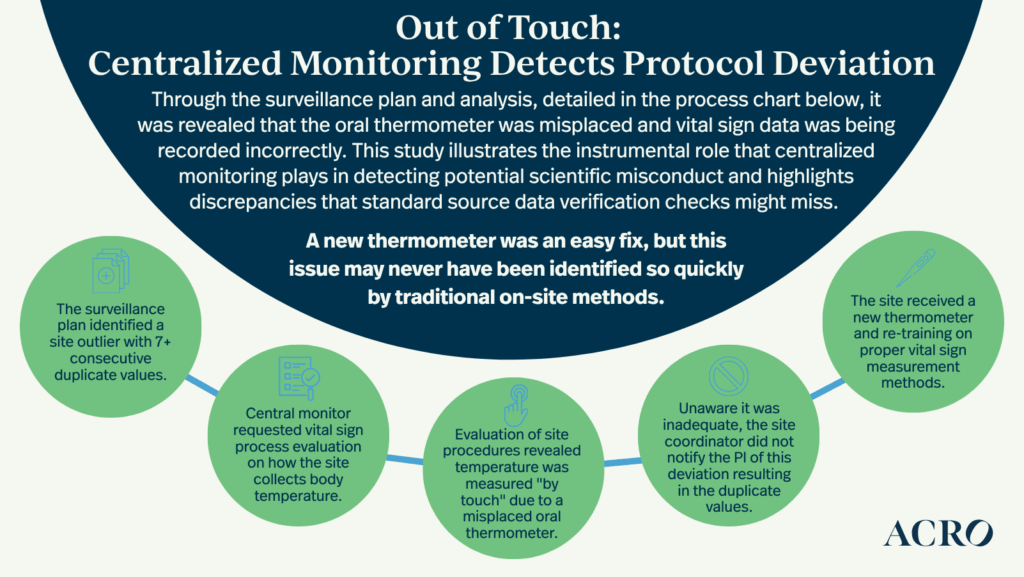 Out of Touch:
Centralized Monitoring Detects Protocol Deviation

Through the surveillance plan and analysis, detailed in the process chart below, it was revealed that the oral thermometer was misplaced and vital sign data was being recorded incorrectly. This study illustrates the instrumental role that centralized monitoring plays in detecting potential scientific misconduct and highlights discrepancies that standard source data verification checks might miss.

A new thermometer was an easy fix, but this issue may never have been identified so quickly by traditional on-site methods.

The surveillance plan identified a site outlier with 7+ consecutive duplicate values.

Central monitor requested vital sign process evaluation on how the site collects body temperature.

Evaluation of site procedures revealed temperature was measured "by touch" due to a misplaced oral thermometer.

Unaware it was inadequate, the site coordinator did not notify the PI of this deviation resulting in the duplicate values.

The site received a new thermometer and re-training on proper vital sign measurement methods.

ACRO